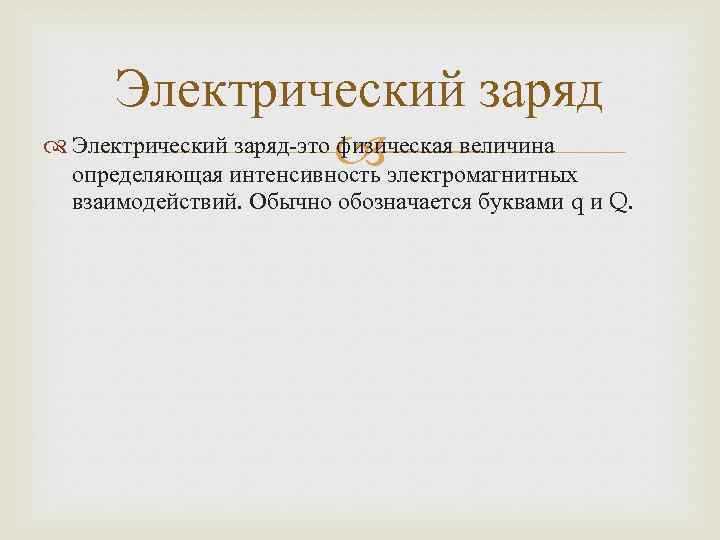 Электрический заряд

Электрический заряд-это физическая величина определяющая интенсивность электромагнитных взаимодействий. Обычно обозначается буквами q и Q.